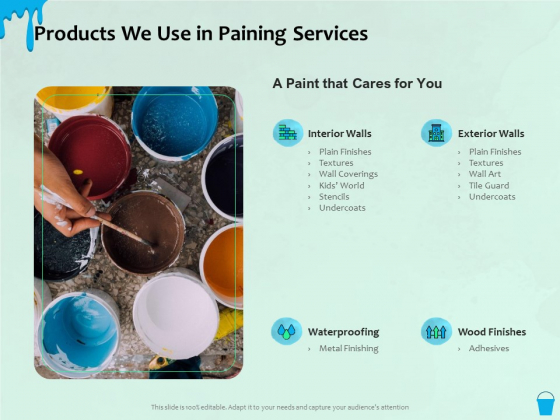 Products We Use in Paining Services

A Paint that Cares for You

Interior Walls
› Plain Finishes
› Textures
› Wall Coverings
› Kids' World
› Stencils
› Undercoats

Exterior Walls
› Plain Finishes
› Textures
› Wall Art
› Tile Guard
› Undercoats

Waterproofing
› Metal Finishing

Wood Finishes
› Adhesives

This slide is 100% editable. Adapt it to your needs and capture your audience's attention